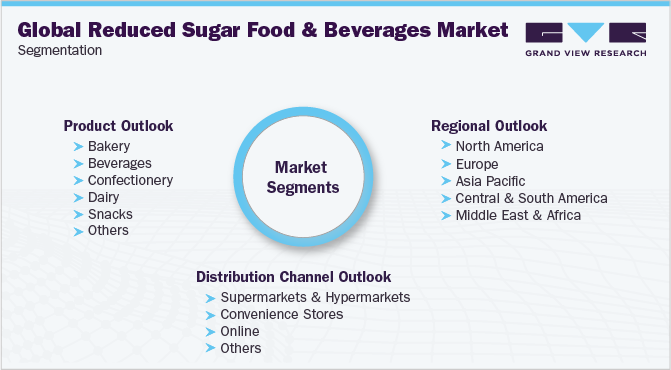 Global Reduced Sugar Food & Beverages Market
Segmentation

GRAND VIEW RESEARCH

Product Outlook
Bakery
Beverages
Confectionery
Dairy
Snacks
Others

Market Segments

Regional Outlook
North America
Europe
Asia Pacific
Central & South America
Middle East & Africa

Distribution Channel Outlook
Supermarkets & Hypermarkets
Convenience Stores
Online
Others